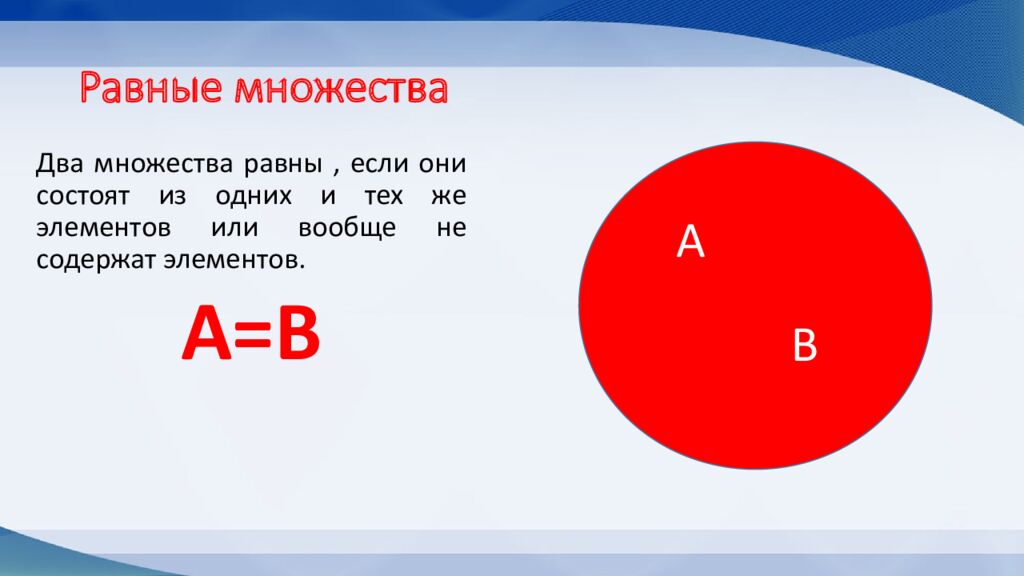 Равные множества

Два множества равны , если они состоят из одних и тех же элементов или вообще не содержат элементов.

A=B

A

B